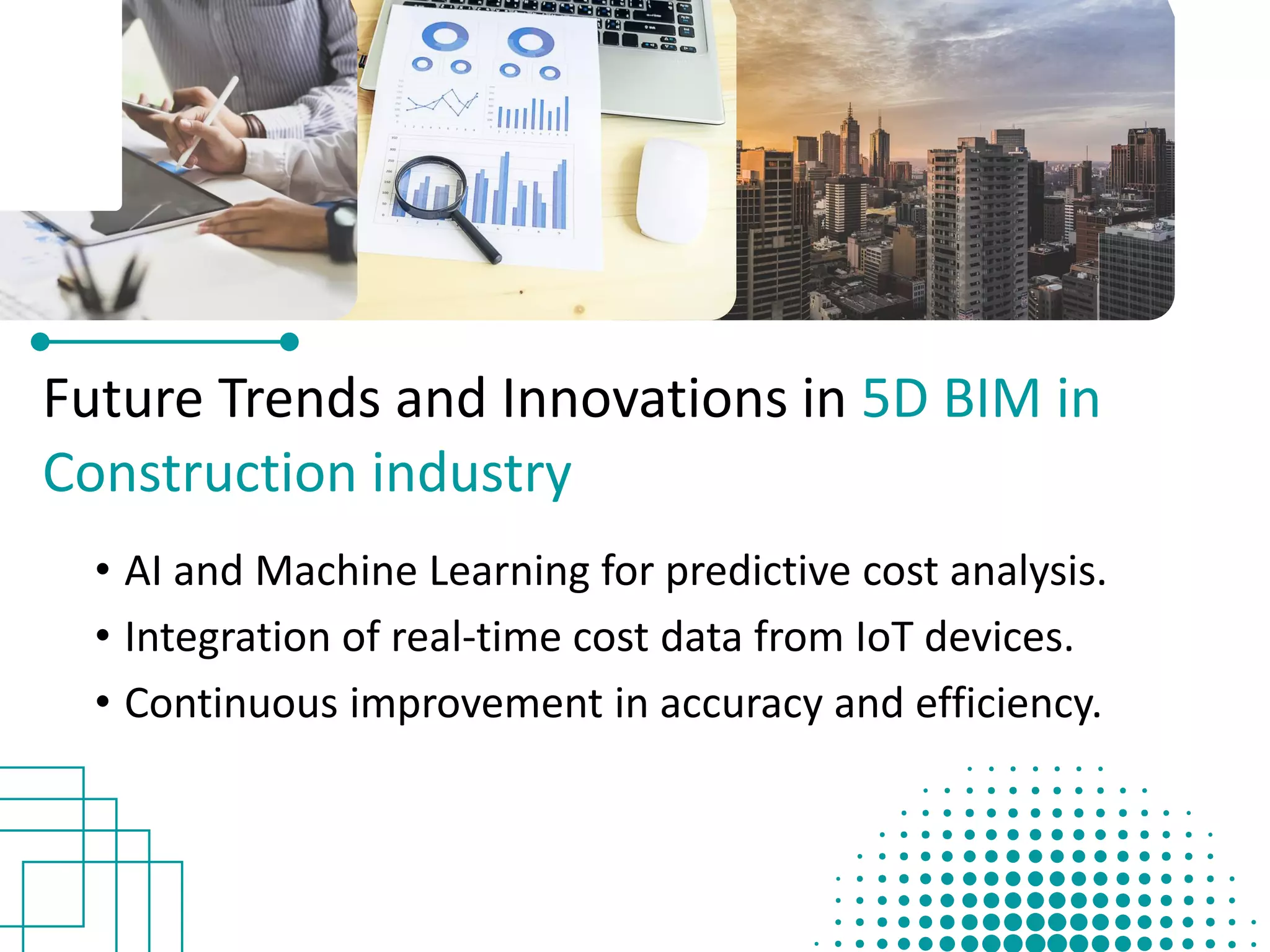 Future Trends and Innovations in 5D BIM in Construction industry

• AI and Machine Learning for predictive cost analysis.
• Integration of real-time cost data from IoT devices.
• Continuous improvement in accuracy and efficiency.